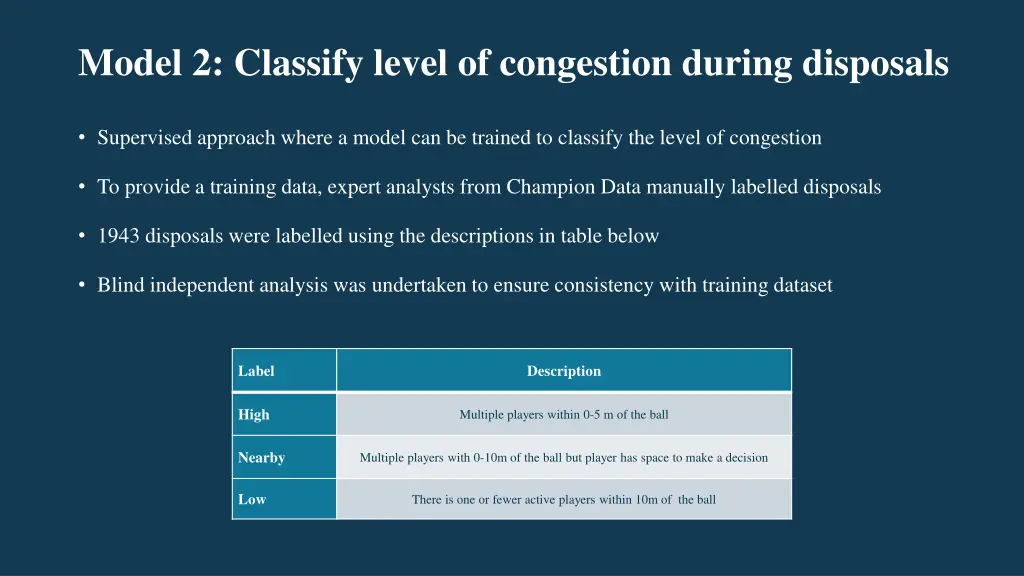 Model 2: Classify level of congestion during disposals

• Supervised approach where a model can be trained to classify the level of congestion

• To provide a training data, expert analysts from Champion Data manually labelled disposals

• 1943 disposals were labelled using the descriptions in table below

• Blind independent analysis was undertaken to ensure consistency with training dataset

| Label | Description |
|---|---|
| High | Multiple players within 0-5 m of the ball |
| Nearby | Multiple players with 0-10m of the ball but player has space to make a decision |
| Low | There is one or fewer active players within 10m of the ball |